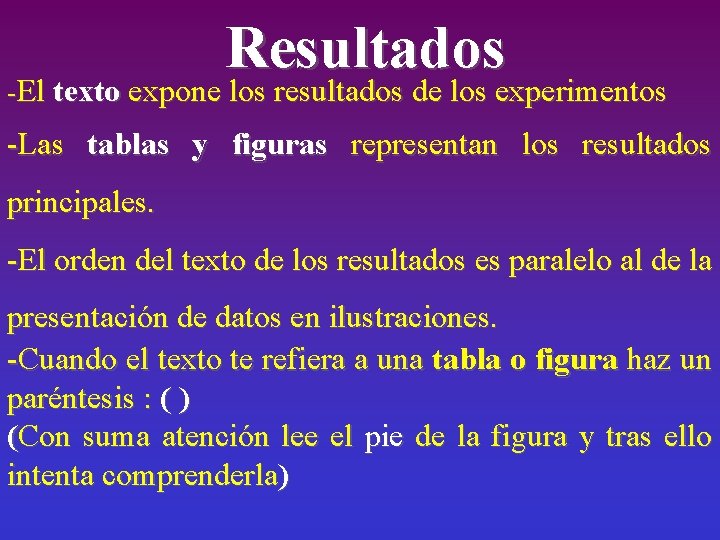 Resultados

-El texto expone los resultados de los experimentos

-Las tablas y figuras representan los resultados principales.

-El orden del texto de los resultados es paralelo al de la presentación de datos en ilustraciones.

-Cuando el texto te refiera a una tabla o figura haz un paréntesis : ( )

(Con suma atención lee el pie de la figura y tras ello intenta comprenderla)